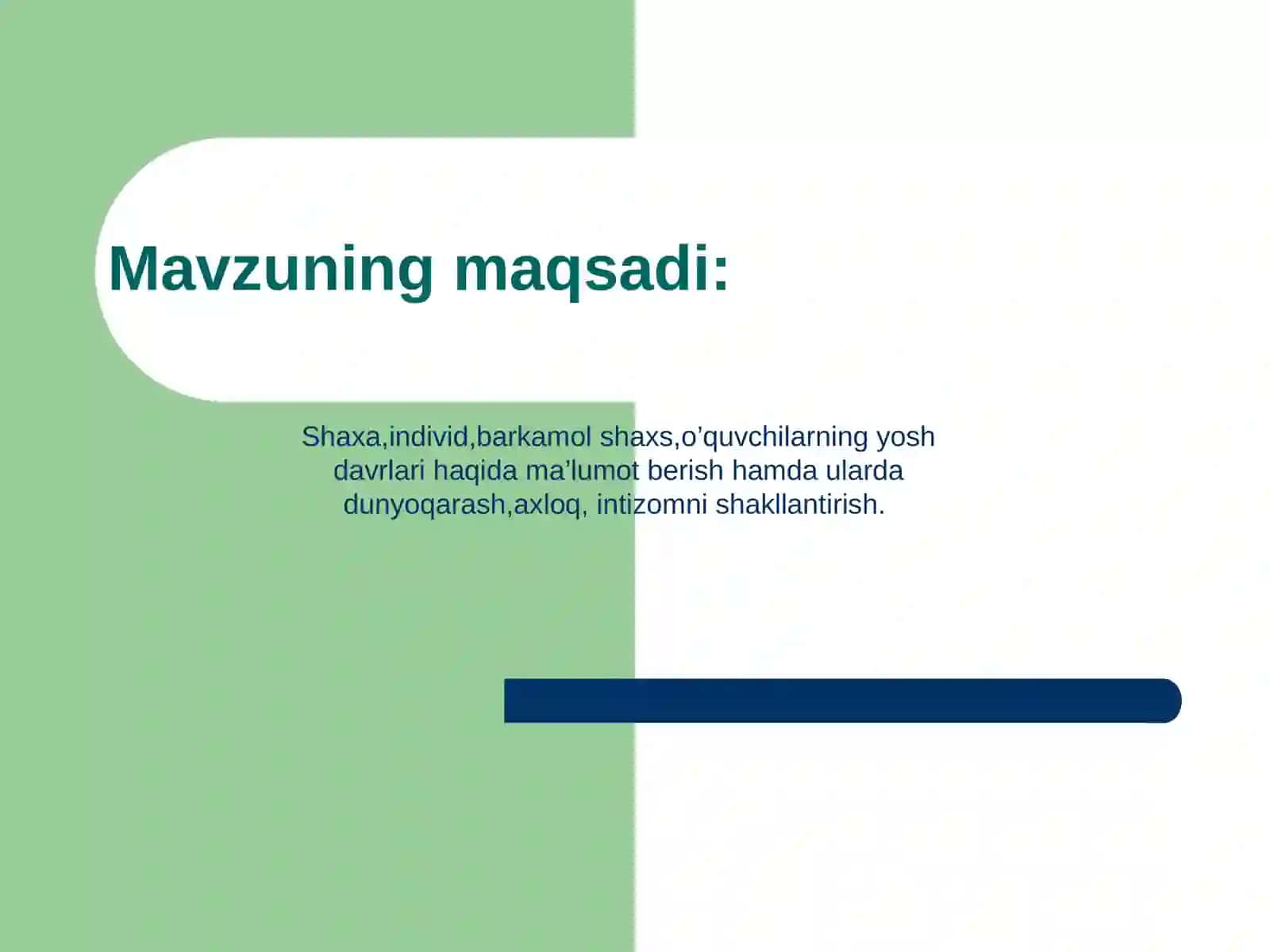 Mavzuning maqsadi:

Shaxa,individ,barkamol shaxs,o’quvchilarning yosh davrlari haqida ma’lumot berish hamda ularda dunyoqarash,axloq, intizomni shakllantirish.